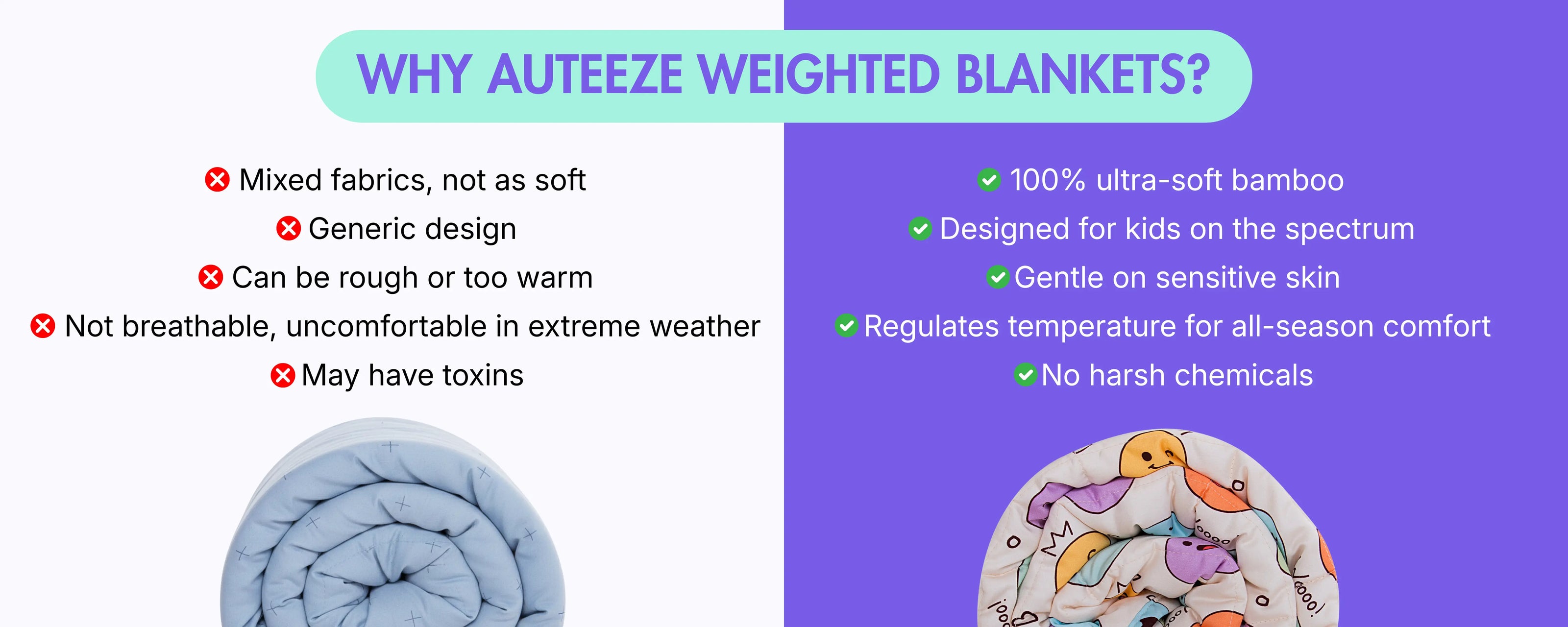 WHY AUTEEZE WEIGHTED BLANKETS?

Mixed fabrics, not as soft
Generic design
Can be rough or too warm
Not breathable, uncomfortable in extreme weather
May have toxins

100% ultra-soft bamboo
Designed for kids on the spectrum
Gentle on sensitive skin
Regulates temperature for all-season comfort
No harsh chemicals